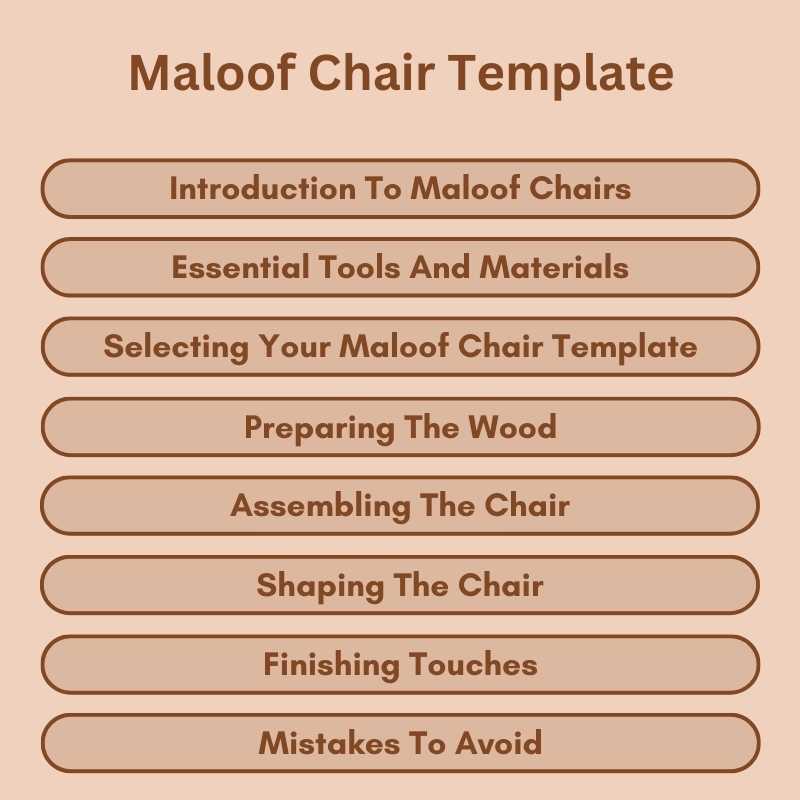 Maloof Chair Template

Introduction To Maloof Chairs

Essential Tools And Materials

Selecting Your Maloof Chair Template

Preparing The Wood

Assembling The Chair

Shaping The Chair

Finishing Touches

Mistakes To Avoid